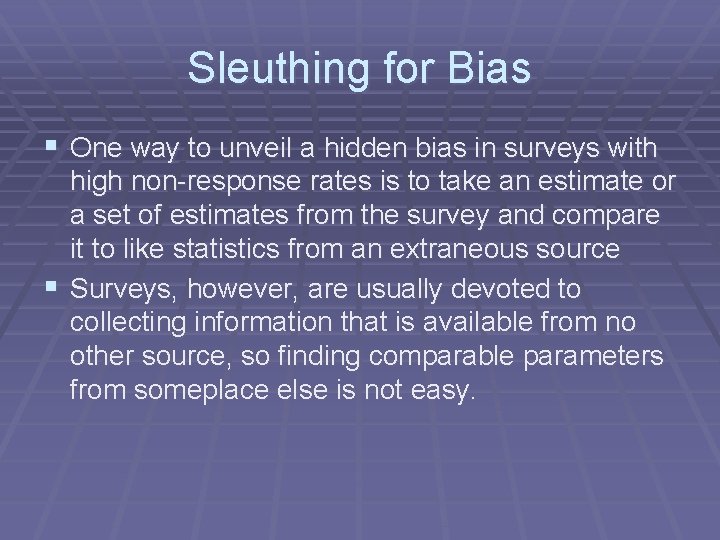 Sleuthing for Bias

▪ One way to unveil a hidden bias in surveys with high non-response rates is to take an estimate or a set of estimates from the survey and compare it to like statistics from an extraneous source

▪ Surveys, however, are usually devoted to collecting information that is available from no other source, so finding comparable parameters from someplace else is not easy.